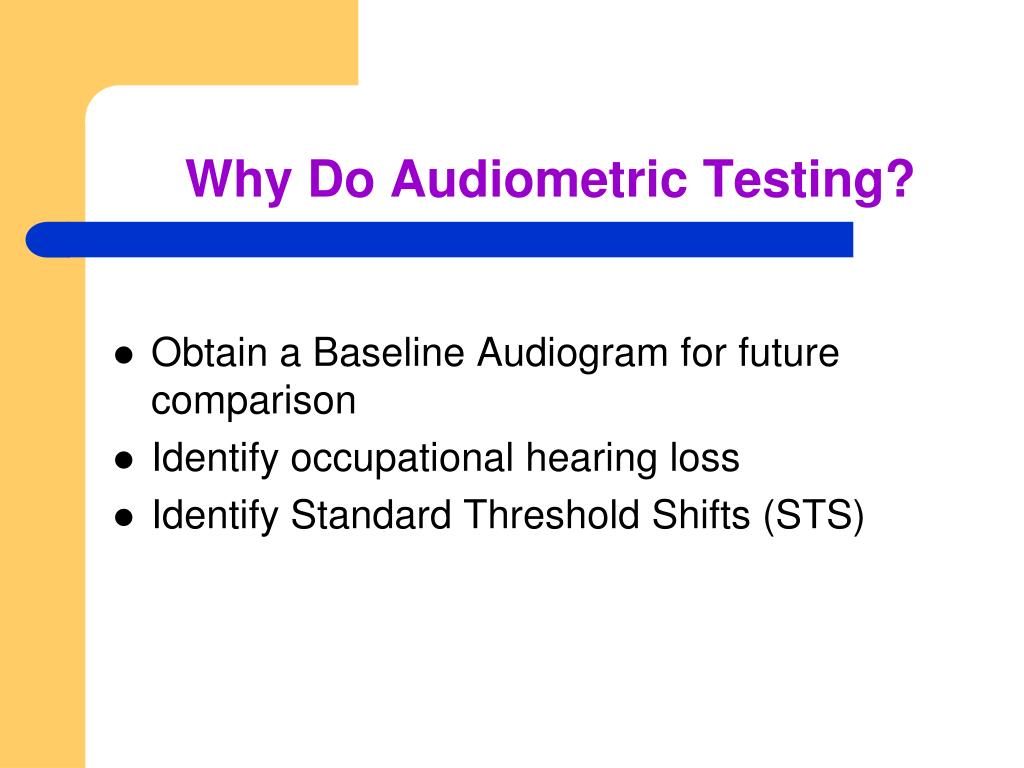 Why Do Audiometric Testing?

- Obtain a Baseline Audiogram for future comparison
- Identify occupational hearing loss
- Identify Standard Threshold Shifts (STS)